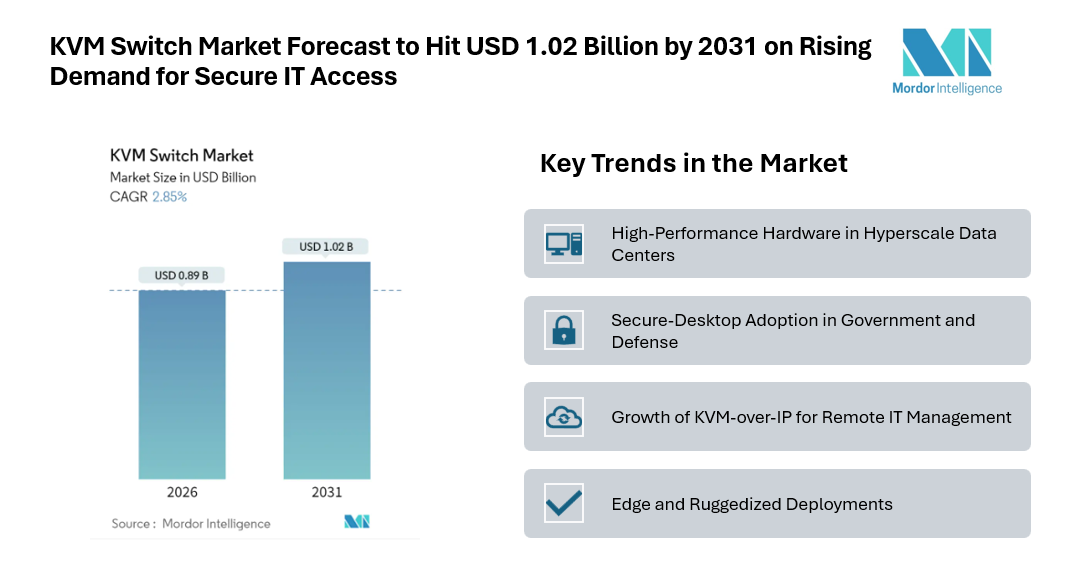 KVM Switch Market Forecast to Hit USD 1.02 Billion by 2031 on Rising Demand for Secure IT Access

Mordor Intelligence

KVM Switch Market
Market Size in USD Billion
CAGR 2.85%

USD 0.89 B
USD 1.02 B

2026
2031

Source : Mordor Intelligence

Key Trends in the Market

High-Performance Hardware in Hyperscale Data Centers

Secure-Desktop Adoption in Government and Defense

Growth of KVM-over-IP for Remote IT Management

Edge and Ruggedized Deployments